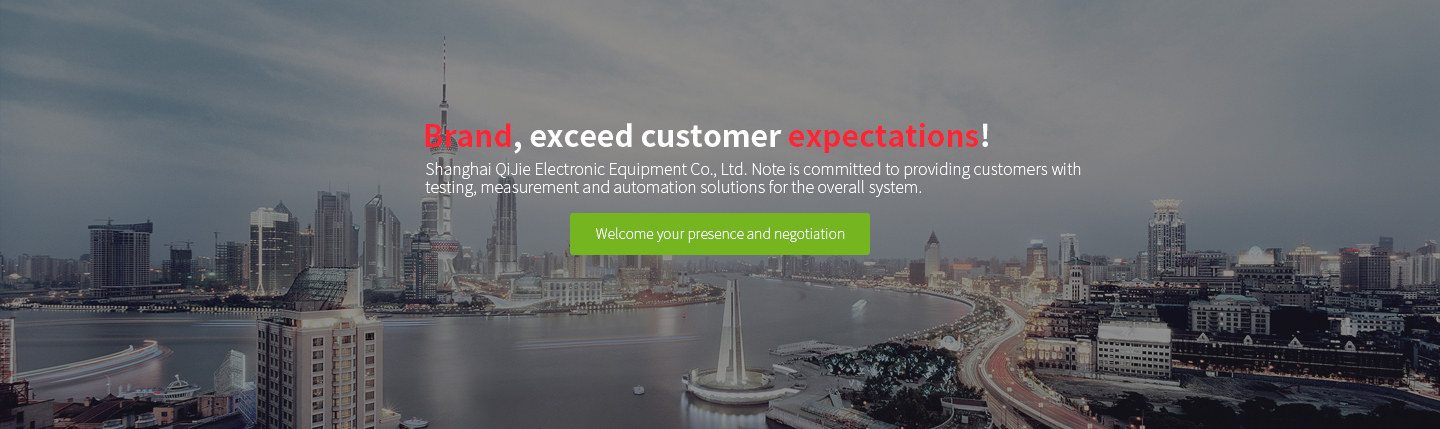 Brand, exceed customer expectations!

Shanghai QiJie Electronic Equipment Co., Ltd. Note is committed to providing customers with testing, measurement and automation solutions for the overall system.

Welcome your presence and negotiation